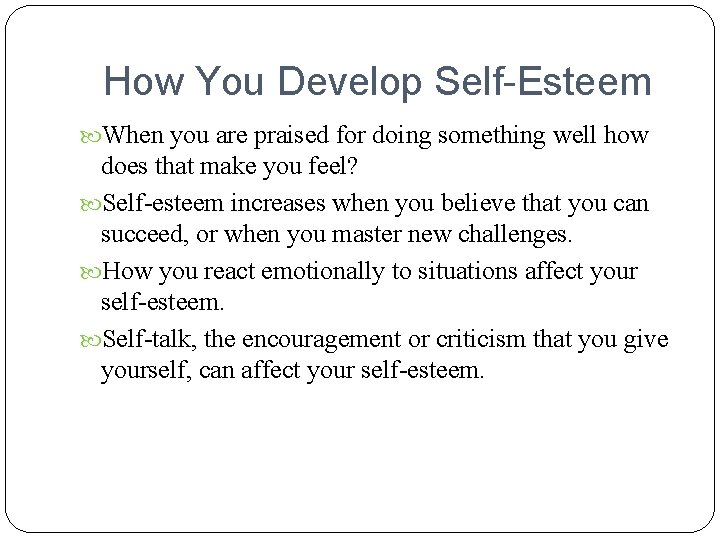 How You Develop Self-Esteem

When you are praised for doing something well how does that make you feel?

Self-esteem increases when you believe that you can succeed, or when you master new challenges.

How you react emotionally to situations affect your self-esteem.

Self-talk, the encouragement or criticism that you give yourself, can affect your self-esteem.